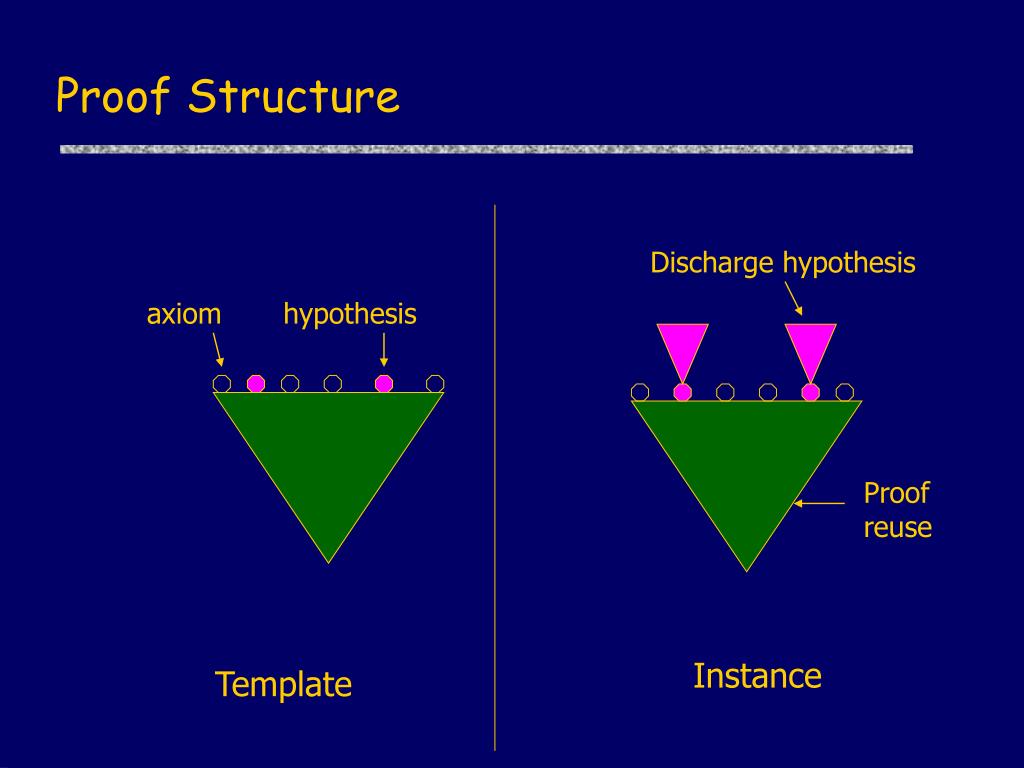 Proof Structure

axiom hypothesis

Template

Discharge hypothesis

Proof reuse

Instance